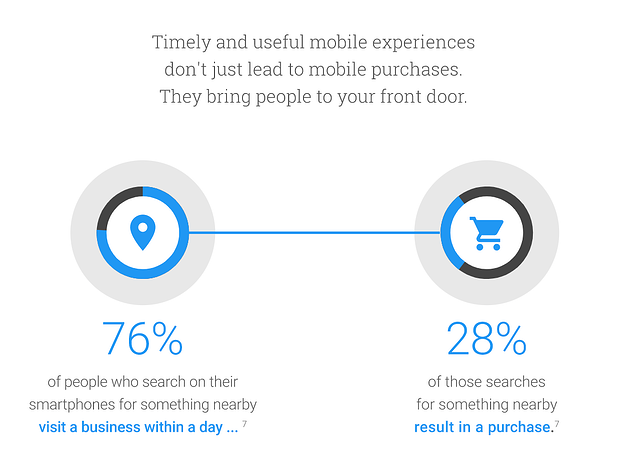 Timely and useful mobile experiences don't just lead to mobile purchases. They bring people to your front door.

76%

of people who search on their smartphones for something nearby visit a business within a day ... $^7$

28%

of those searches for something nearby result in a purchase.$^7$